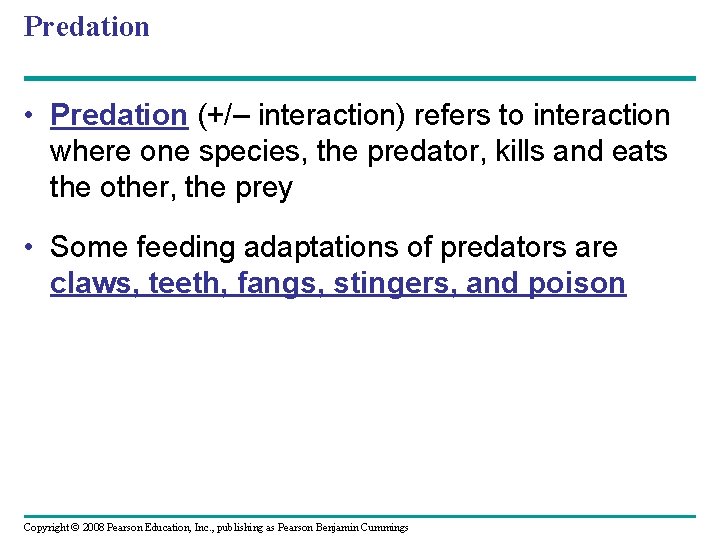 Predation

• Predation (+/– interaction) refers to interaction where one species, the predator, kills and eats the other, the prey

• Some feeding adaptations of predators are claws, teeth, fangs, stingers, and poison

Copyright © 2008 Pearson Education, Inc., publishing as Pearson Benjamin Cummings